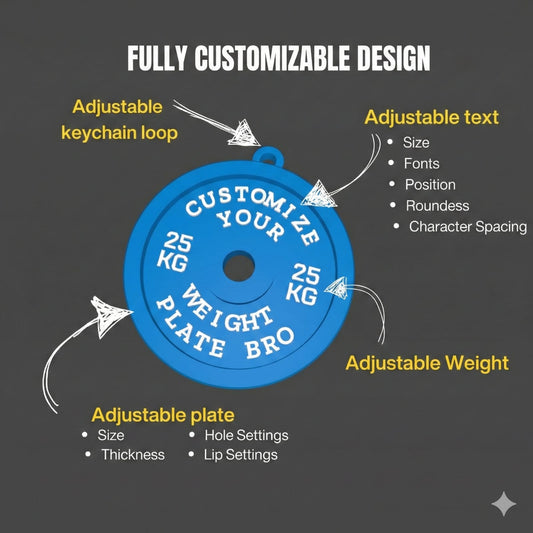 FULLY CUSTOMIZABLE DESIGN

Adjustable keychain loop

Adjustable text
• Size
• Fonts
• Position
• Roundess
• Character Spacing

CUSTOMIZE YOUR

25 KG

25 KG

WEIGHT PLATE BRO

Adjustable Weight

Adjustable plate
• Size
• Thickness
• Hole Settings
• Lip Settings